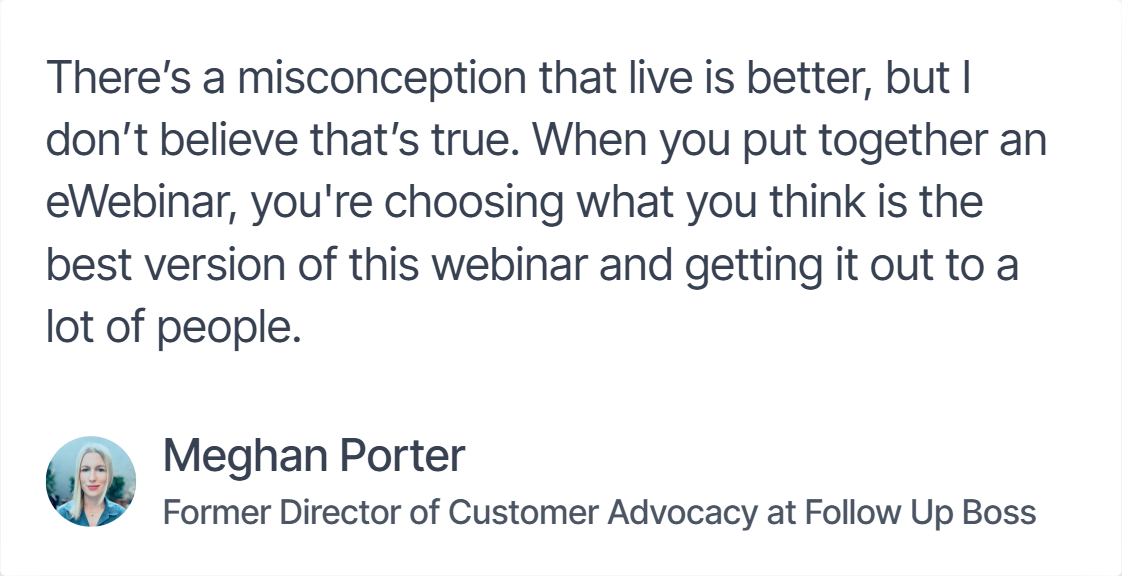 There’s a misconception that live is better, but I don’t believe that’s true. When you put together an eWebinar, you're choosing what you think is the best version of this webinar and getting it out to a lot of people.

Meghan Porter
Former Director of Customer Advocacy at Follow Up Boss